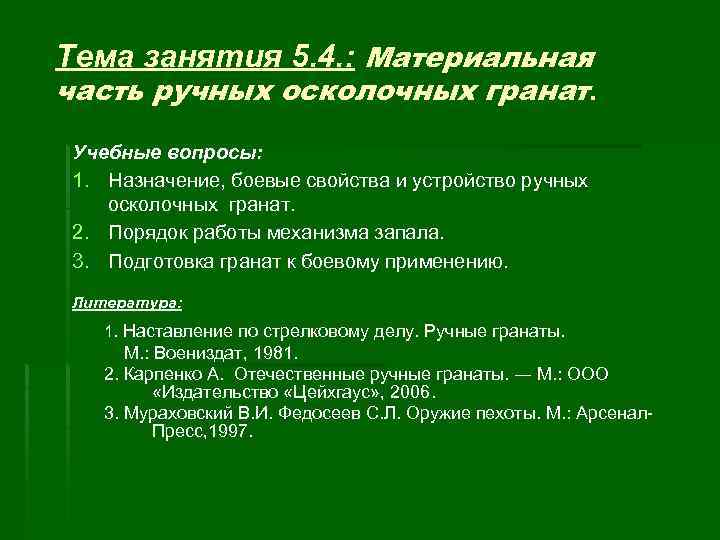 Тема занятия 5.4.: Материальная часть ручных осколочных гранат.

Учебные вопросы:

1. Назначение, боевые свойства и устройство ручных осколочных гранат.
2. Порядок работы механизма запала.
3. Подготовка гранат к боевому применению.

Литература:

1. Наставление по стрелковому делу. Ручные гранаты. М.: Воениздат, 1981.
2. Карпенко А. Отечественные ручные гранаты. — М.: ООО «Издательство «Цейхгаус», 2006.
3. Мураховский В.И. Федосеев С.Л. Оружие пехоты. М.: Арсенал-Пресс,1997.